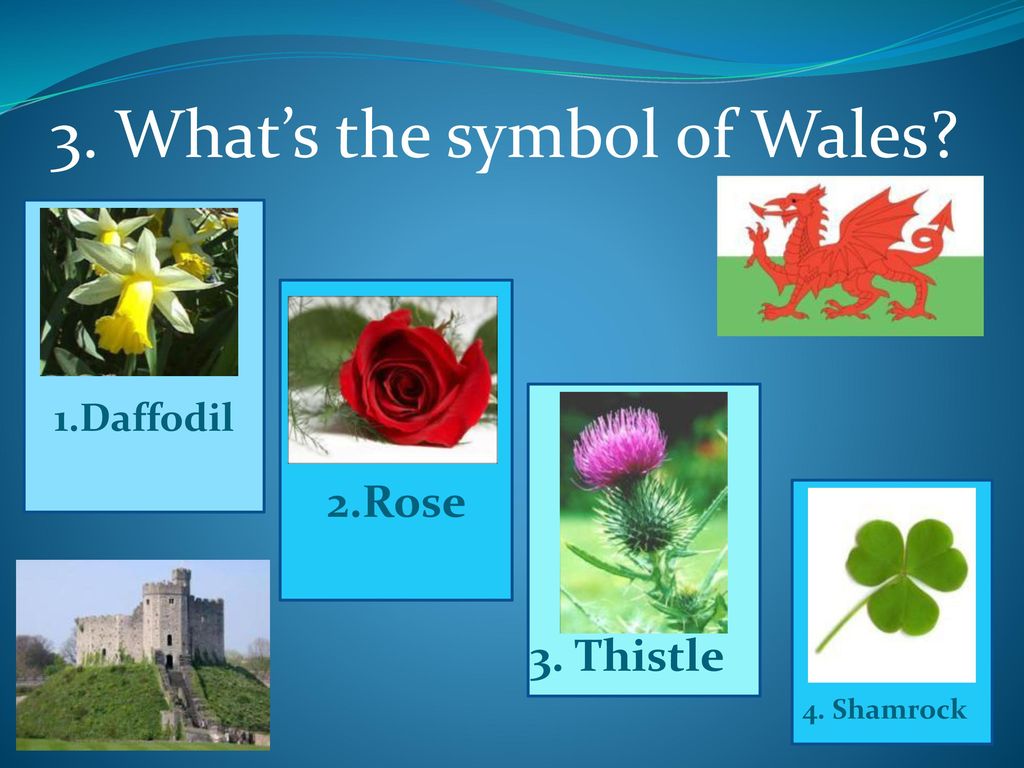 3. What’s the symbol of Wales?

1.Daffodil

2.Rose

3. Thistle

4. Shamrock